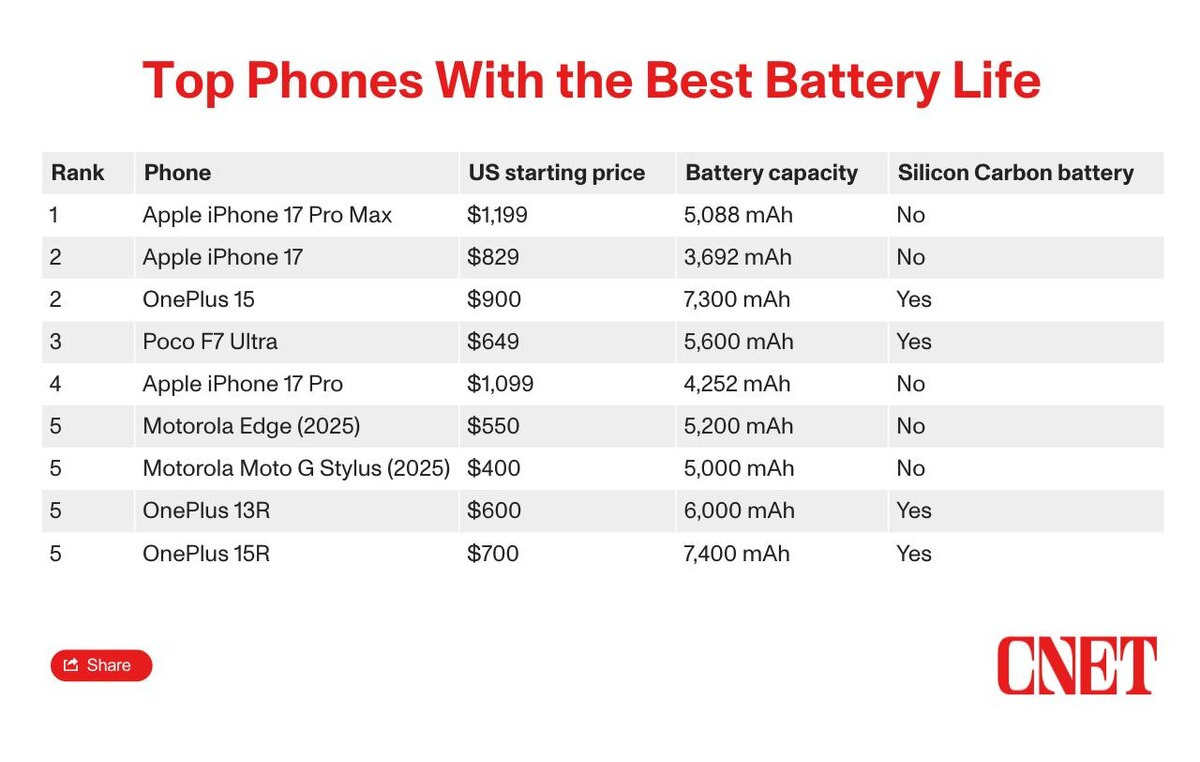 Top Phones With the Best Battery Life

| Rank | Phone | US starting price | Battery capacity | Silicon Carbon battery |
|---|---|---|---|---|
| 1 | Apple iPhone 17 Pro Max | \$1,199 | 5,088 mAh | No |
| 2 | Apple iPhone 17 | \$829 | 3,692 mAh | No |
| 2 | OnePlus 15 | \$900 | 7,300 mAh | Yes |
| 3 | Poco F7 Ultra | \$649 | 5,600 mAh | Yes |
| 4 | Apple iPhone 17 Pro | \$1,099 | 4,252 mAh | No |
| 5 | Motorola Edge (2025) | \$550 | 5,200 mAh | No |
| 5 | Motorola Moto G Stylus (2025) | \$400 | 5,000 mAh | No |
| 5 | OnePlus 13R | \$600 | 6,000 mAh | Yes |
| 5 | OnePlus 15R | \$700 | 7,400 mAh | Yes |

Share

CNET